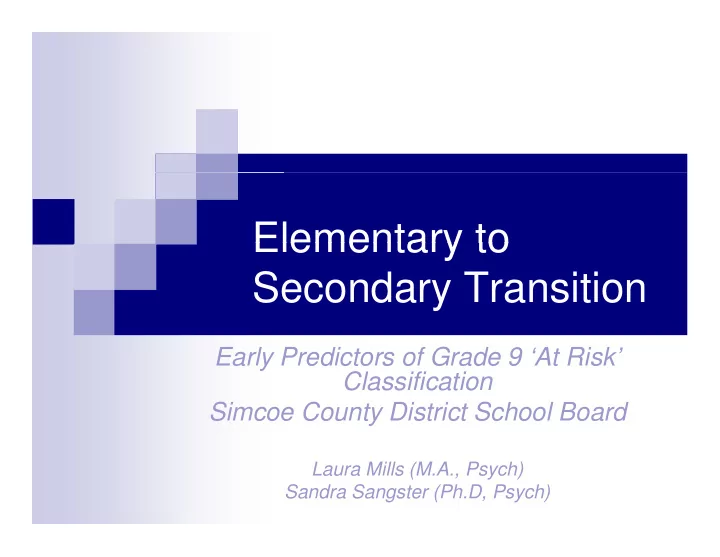 Elementary to Secondary Transition

Early Predictors of Grade 9 ‘At Risk’ Classification
Simcoe County District School Board

Laura Mills (M.A., Psych)
Sandra Sangster (Ph.D, Psych)